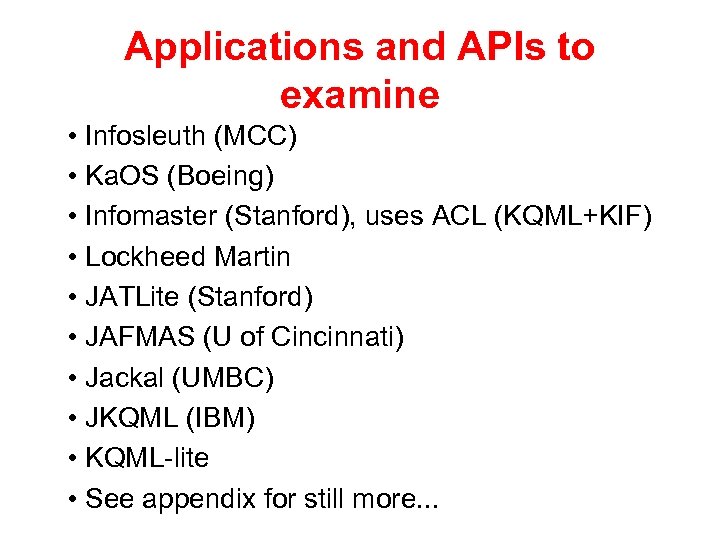 Applications and APIs to examine

• Infosleuth (MCC)
• KaOS (Boeing)
• Infomaster (Stanford), uses ACL (KQML+KIF)
• Lockheed Martin
• JATLite (Stanford)
• JAFMAS (U of Cincinnati)
• Jackal (UMBC)
• JKQML (IBM)
• KQML-lite
• See appendix for still more...